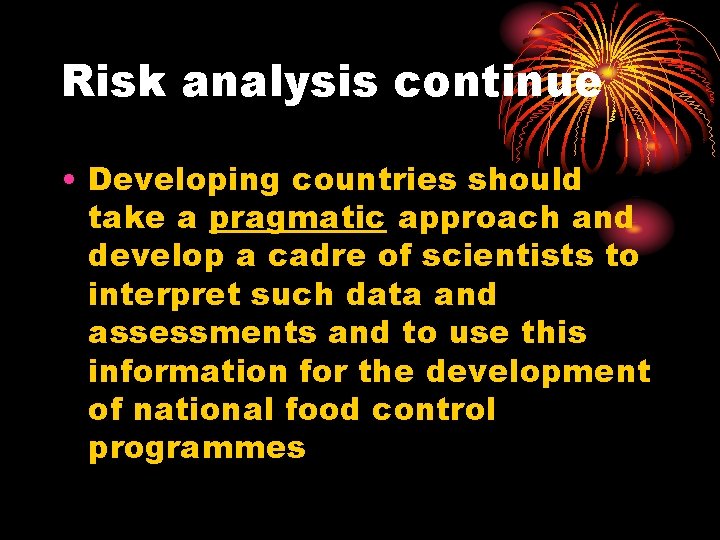 Risk analysis continue

• Developing countries should take a pragmatic approach and develop a cadre of scientists to interpret such data and assessments and to use this information for the development of national food control programmes